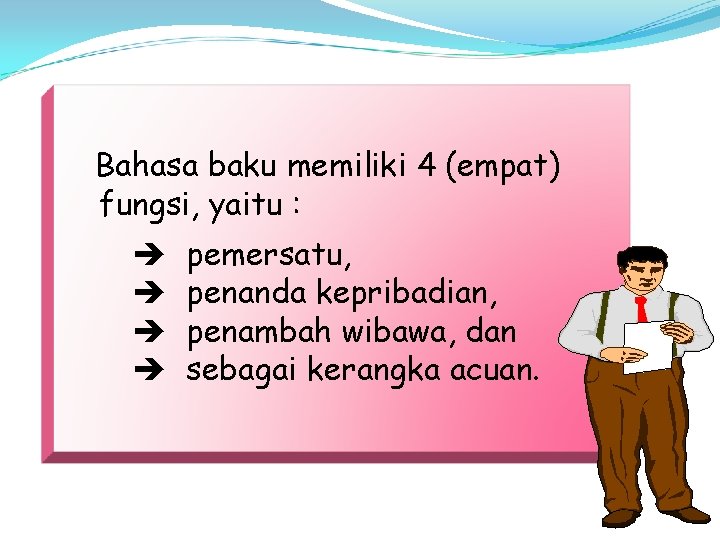 Bahasa baku memiliki 4 (empat) fungsi, yaitu :

➔ pemersatu,
➔ penanda kepribadian,
➔ penambah wibawa, dan
➔ sebagai kerangka acuan.